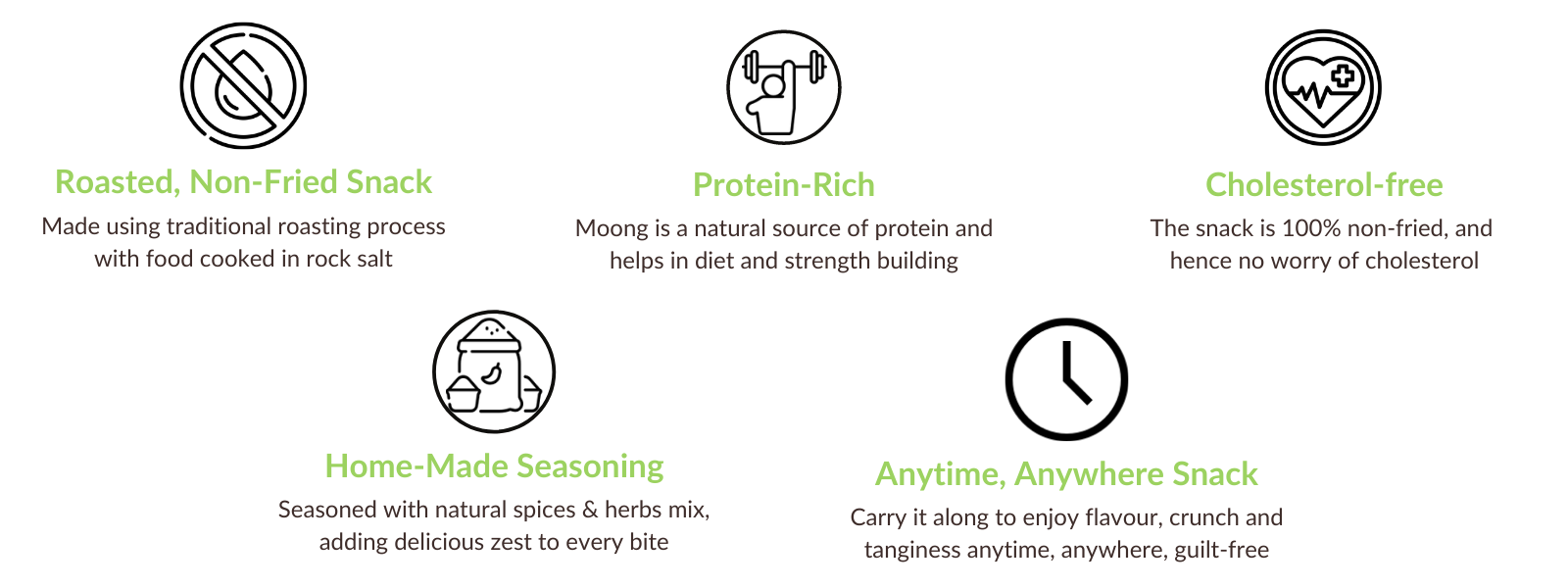 Roasted, Non-Fried Snack
Made using traditional roasting process with food cooked in rock salt

Protein-Rich
Moong is a natural source of protein and helps in diet and strength building

Cholesterol-free
The snack is 100% non-fried, and hence no worry of cholesterol

Home-Made Seasoning
Seasoned with natural spices & herbs mix, adding delicious zest to every bite

Anytime, Anywhere Snack
Carry it along to enjoy flavour, crunch and tanginess anytime, anywhere, guilt-free